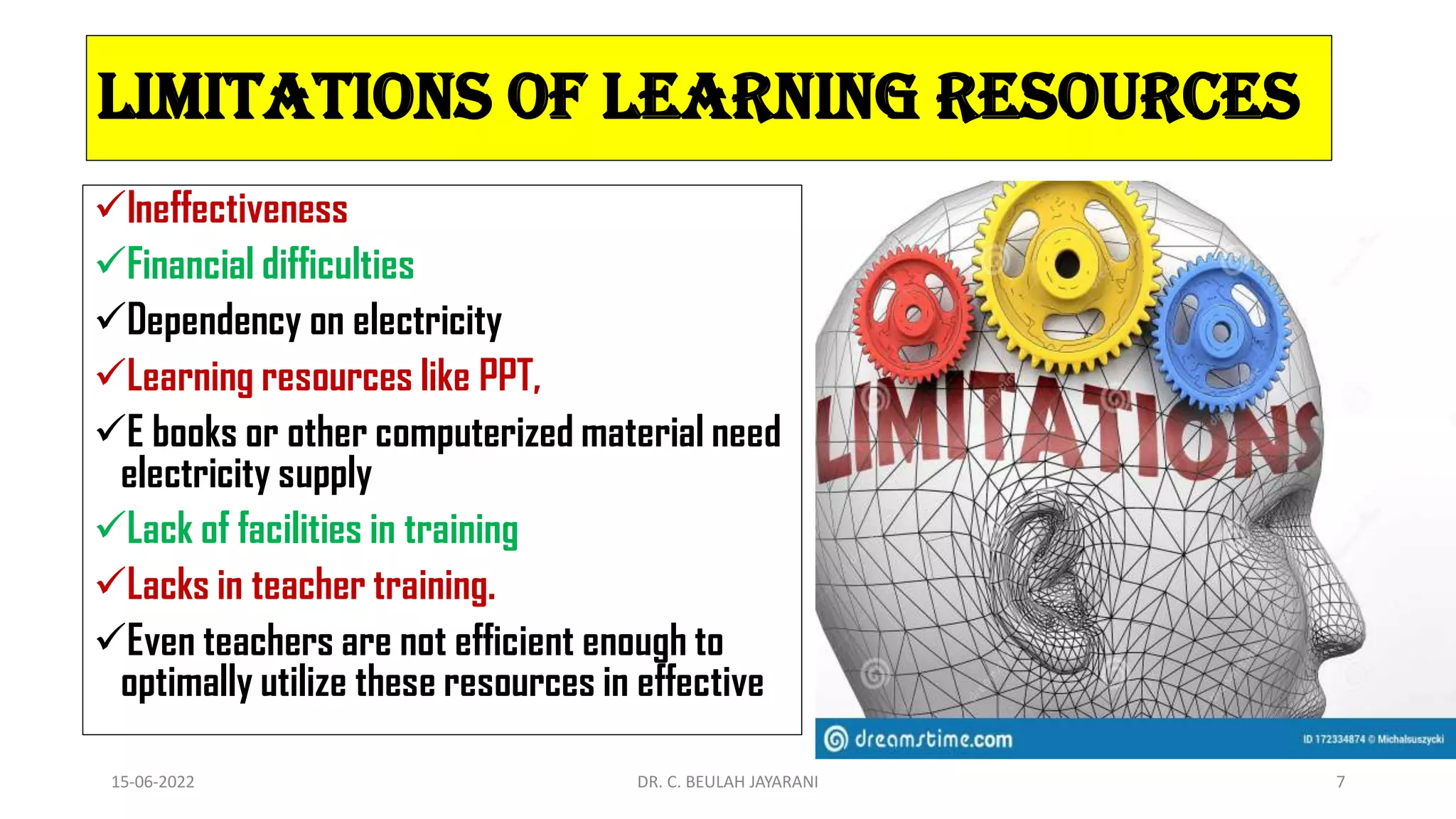 LIMITATIONS OF LEARNING RESOURCES

✓Ineffectiveness

✓Financial difficulties

✓Dependency on electricity

✓Learning resources like PPT,

✓E books or other computerized material need electricity supply

✓Lack of facilities in training

✓Lacks in teacher training.

✓Even teachers are not efficient enough to optimally utilize these resources in effective

LIMITATIONS

dreamstime.com

ID 172334874 © Michalsuszycki

15-06-2022

DR. C. BEULAH JAYARANI

7